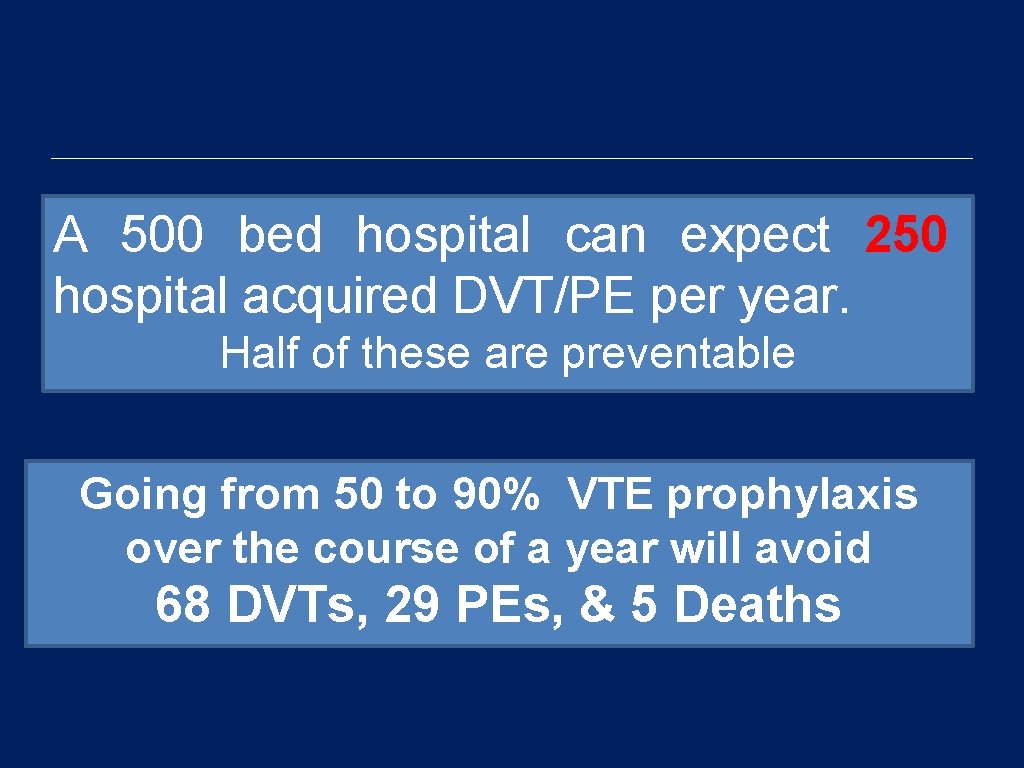 A 500 bed hospital can expect 250 hospital acquired DVT/PE per year.

Half of these are preventable

Going from 50 to 90% VTE prophylaxis over the course of a year will avoid

68 DVTs, 29 PEs, & 5 Deaths